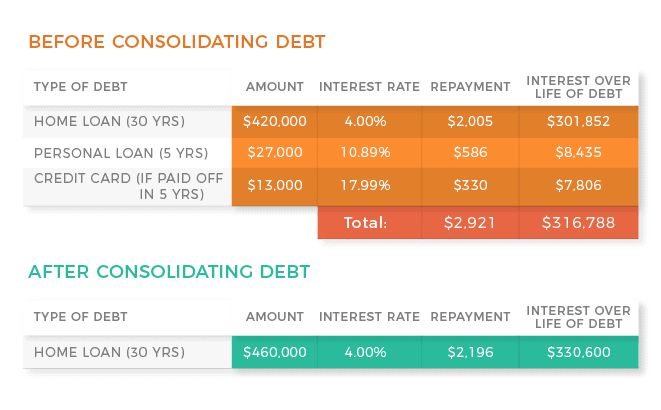 BEFORE CONSOLIDATING DEBT

| TYPE OF DEBT | AMOUNT | INTEREST RATE | REPAYMENT | INTEREST OVER LIFE OF DEBT |
|---|---|---|---|---|
| HOME LOAN (30 YRS) | \$420,000 | 4.00% | \$2,005 | \$301,852 |
| PERSONAL LOAN (5 YRS) | \$27,000 | 10.89% | \$586 | \$8,435 |
| CREDIT CARD (IF PAID OFF IN 5 YRS) | \$13,000 | 17.99% | \$330 | \$7,806 |
| | | Total: | \$2,921 | \$316,788 |

AFTER CONSOLIDATING DEBT

| TYPE OF DEBT | AMOUNT | INTEREST RATE | REPAYMENT | INTEREST OVER LIFE OF DEBT |
|---|---|---|---|---|
| HOME LOAN (30 YRS) | \$460,000 | 4.00% | \$2,196 | \$330,600 |